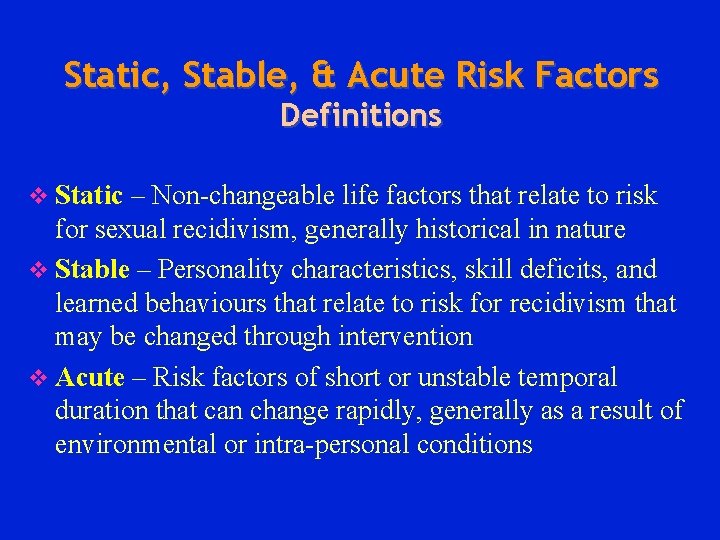 Static, Stable, & Acute Risk Factors
Definitions

❖ Static – Non-changeable life factors that relate to risk for sexual recidivism, generally historical in nature
❖ Stable – Personality characteristics, skill deficits, and learned behaviours that relate to risk for recidivism that may be changed through intervention
❖ Acute – Risk factors of short or unstable temporal duration that can change rapidly, generally as a result of environmental or intra-personal conditions